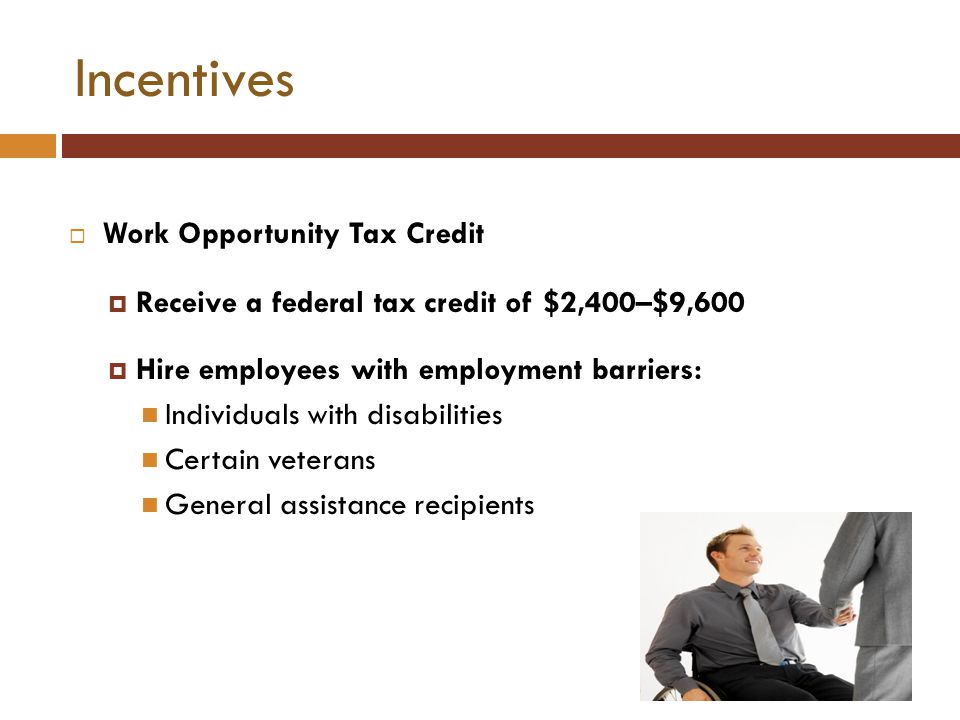 Incentives

Work Opportunity Tax Credit

Receive a federal tax credit of \$2,400–\$9,600

Hire employees with employment barriers:

Individuals with disabilities

Certain veterans

General assistance recipients